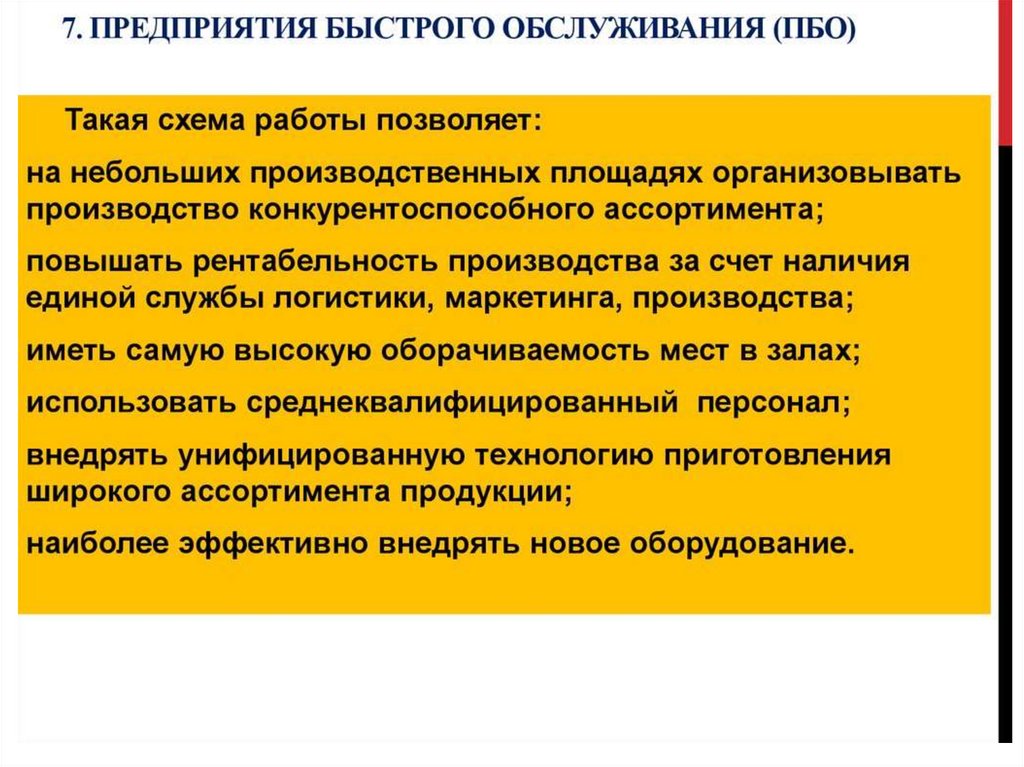 7. ПРЕДПРИЯТИЯ БЫСТРОГО ОБСЛУЖИВАНИЯ (ПБО)

Такая схема работы позволяет:

на небольших производственных площадях организовывать производство конкурентоспособного ассортимента;

повышать рентабельность производства за счет наличия единой службы логистики, маркетинга, производства;

иметь самую высокую оборачиваемость мест в залах;

использовать среднеквалифицированный персонал;

внедрять унифицированную технологию приготовления широкого ассортимента продукции;

наиболее эффективно внедрять новое оборудование.